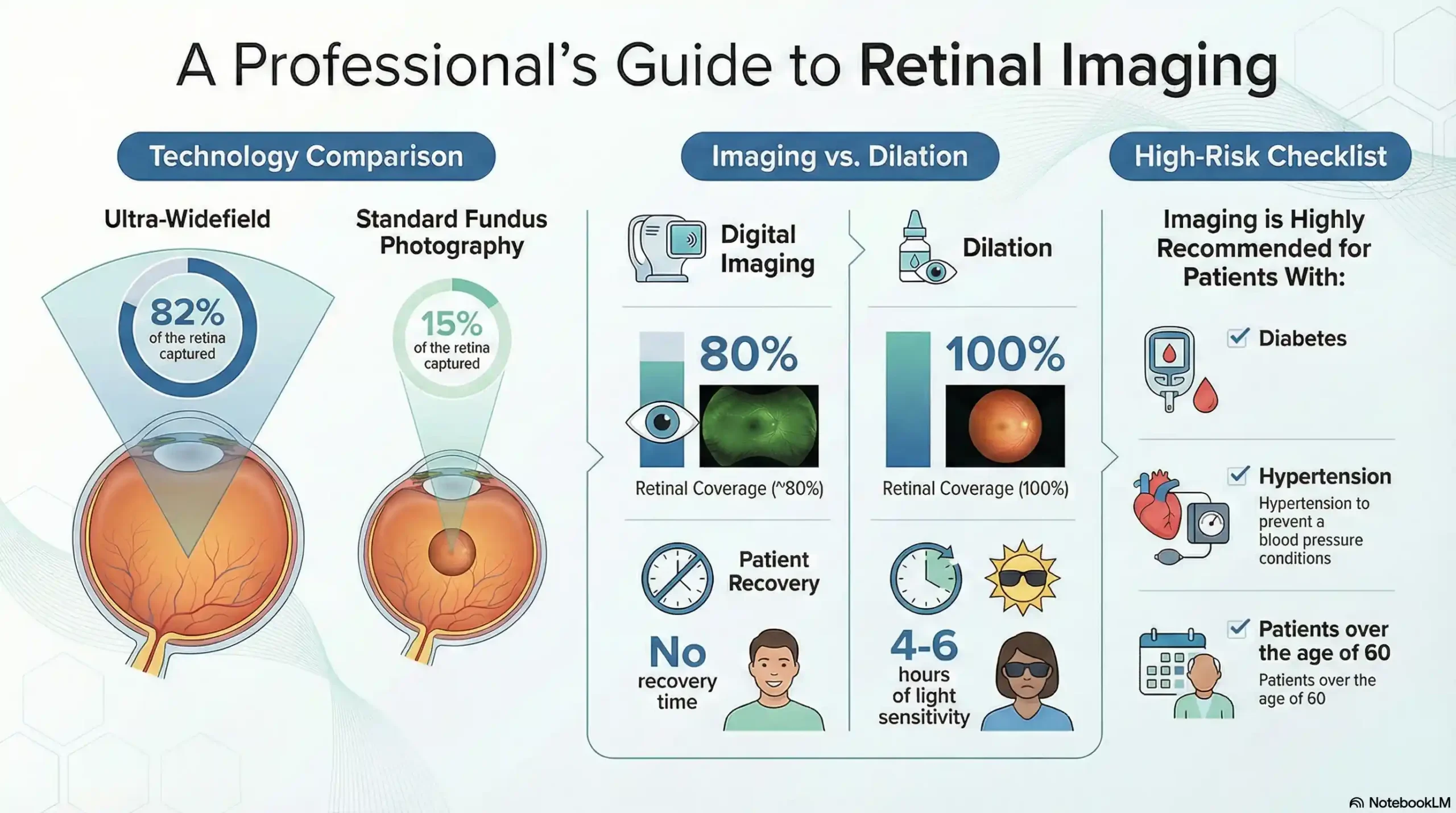 A Professional's Guide to Retinal Imaging

Technology Comparison

Ultra-Widefield

82%
of the retina captured

Standard Fundus Photography

15%
of the retina captured

Imaging vs. Dilation

Digital Imaging

80%

Retinal Coverage (~80%)

Patient Recovery

No recovery time

Dilation

100%

Retinal Coverage (100%)

4-6 hours of light sensitivity

High-Risk Checklist

Imaging is Highly Recommended for Patients With:

Diabetes

Hypertension
Hypertension to prevent a blood pressure conditions

Patients over the age of 60
Patients over the age of 60

NotebookLM